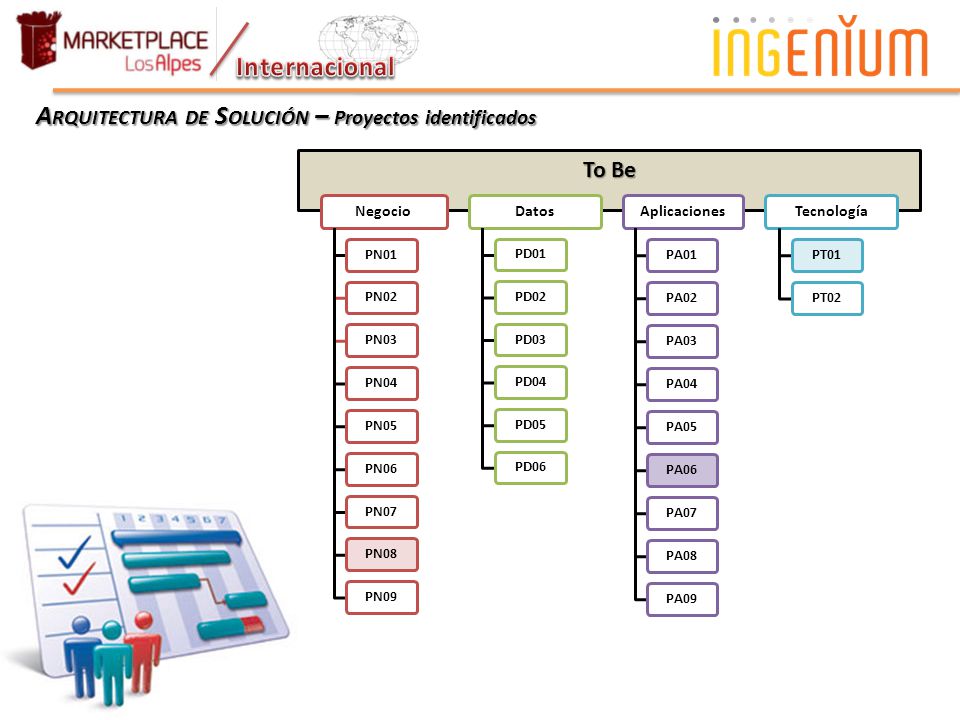 MARKETPLACE
Los Alpes
Internacional

INGENIUM

ARQUITECTURA DE SOLUCIÓN – Proyectos identificados

To Be

Negocio
PN01
PN02
PN03
PN04
PN05
PN06
PN07
PN08
PN09

Datos
PD01
PD02
PD03
PD04
PD05
PD06

Aplicaciones
PA01
PA02
PA03
PA04
PA05
PA06
PA07
PA08
PA09

Tecnología
PT01
PT02

1 2 3 4 5 6 7